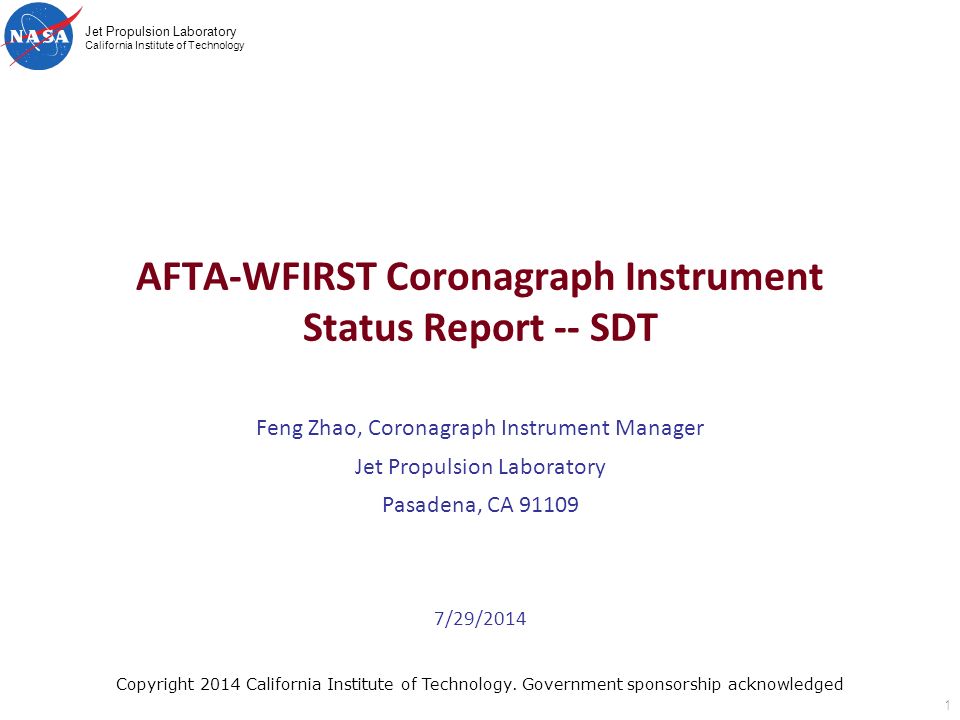 NASA

Jet Propulsion Laboratory
California Institute of Technology

AFTA-WFIRST Coronagraph Instrument Status Report -- SDT

Feng Zhao, Coronagraph Instrument Manager

Jet Propulsion Laboratory

Pasadena, CA 91109

7/29/2014

Copyright 2014 California Institute of Technology. Government sponsorship acknowledged

1